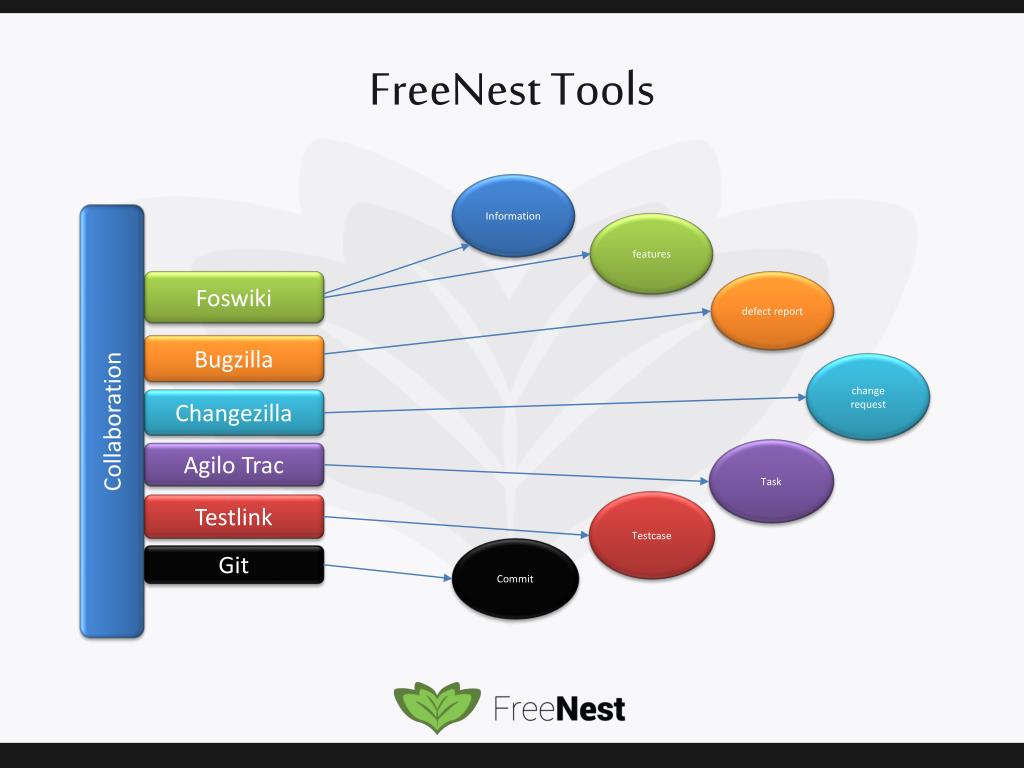 FreeNest Tools

Collaboration

Foswiki
Bugzilla
Changezilla
Agilo Trac
Testlink
Git

Information
features
defect report
change request
Task
Testcase
Commit

FreeNest